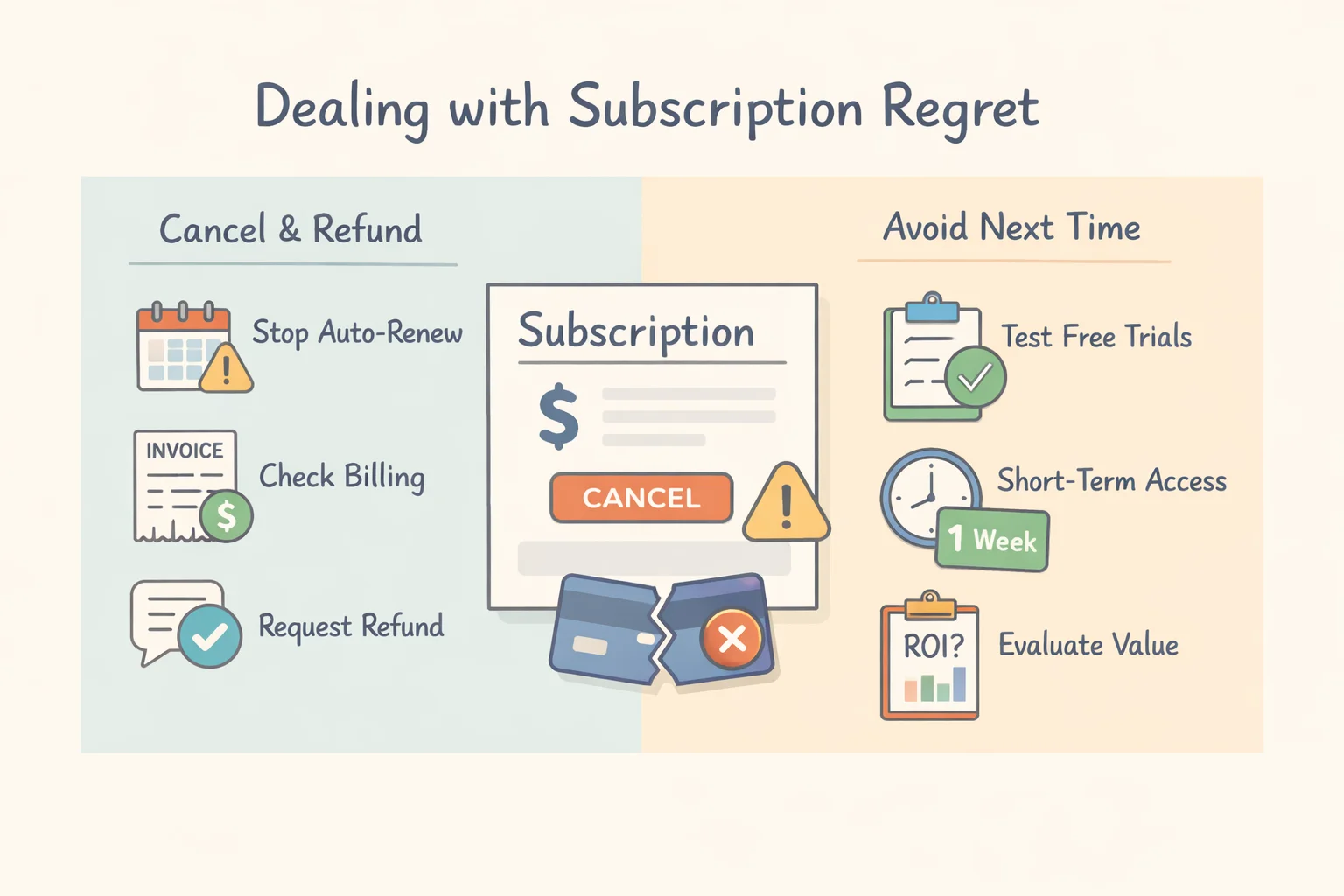 Dealing with Subscription Regret

Cancel & Refund

Stop Auto-Renew

INVOICE

$

Check Billing

Request Refund

Subscription

$

CANCEL

Avoid Next Time

Test Free Trials

Short-Term Access

1 Week

ROI?

Evaluate Value